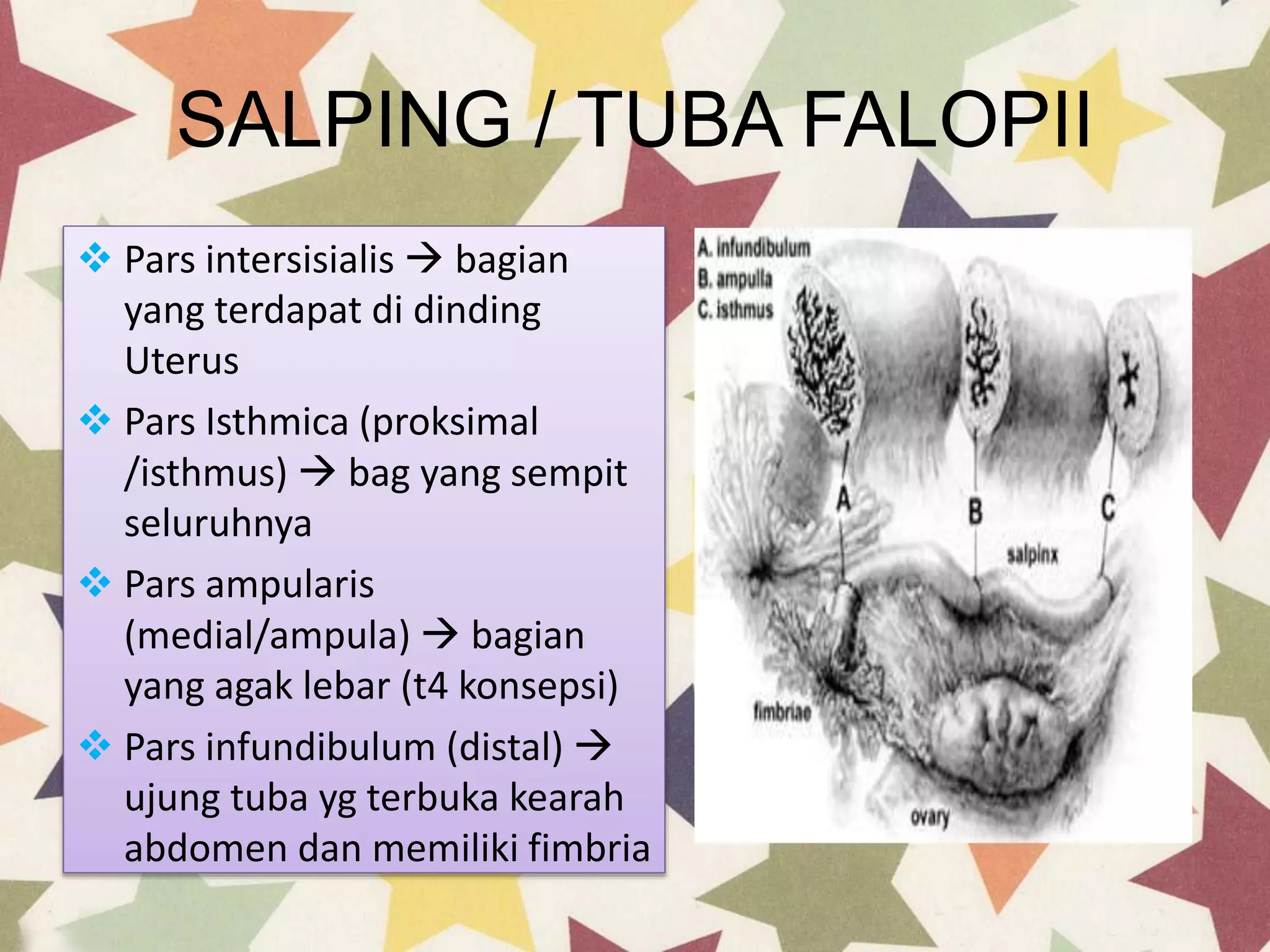 SALPING / TUBA FALOPII

❖ Pars intersisialis → bagian yang terdapat di dinding Uterus
❖ Pars Isthmica (proksimal /isthmus) → bag yang sempit seluruhnya
❖ Pars ampularis (medial/ampula) → bagian yang agak lebar (t4 konsepsi)
❖ Pars infundibulum (distal) → ujung tuba yg terbuka kearah abdomen dan memiliki fimbria

A. infundibulum
B. ampulla
C. isthmus
A
B
C
salpinx
fimbriae
ovary